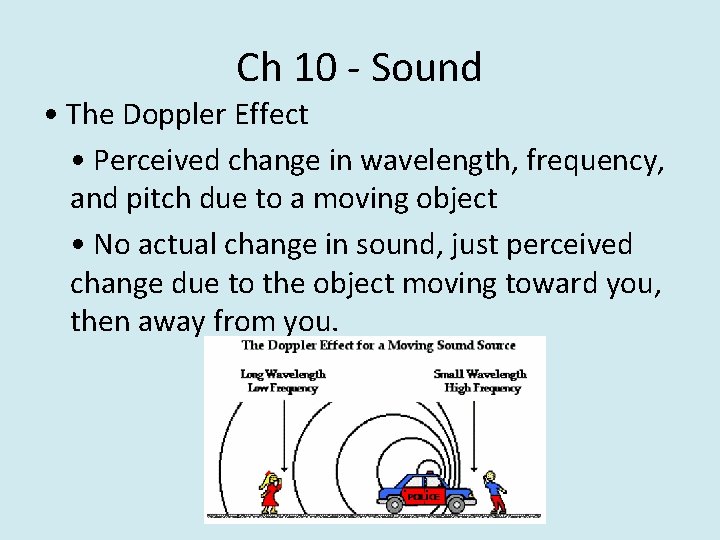 Ch 10 - Sound

• The Doppler Effect

• Perceived change in wavelength, frequency, and pitch due to a moving object

• No actual change in sound, just perceived change due to the object moving toward you, then away from you.

The Doppler Effect for a Moving Sound Source

Long Wavelength
Low Frequency

Small Wavelength
High Frequency

POLICE